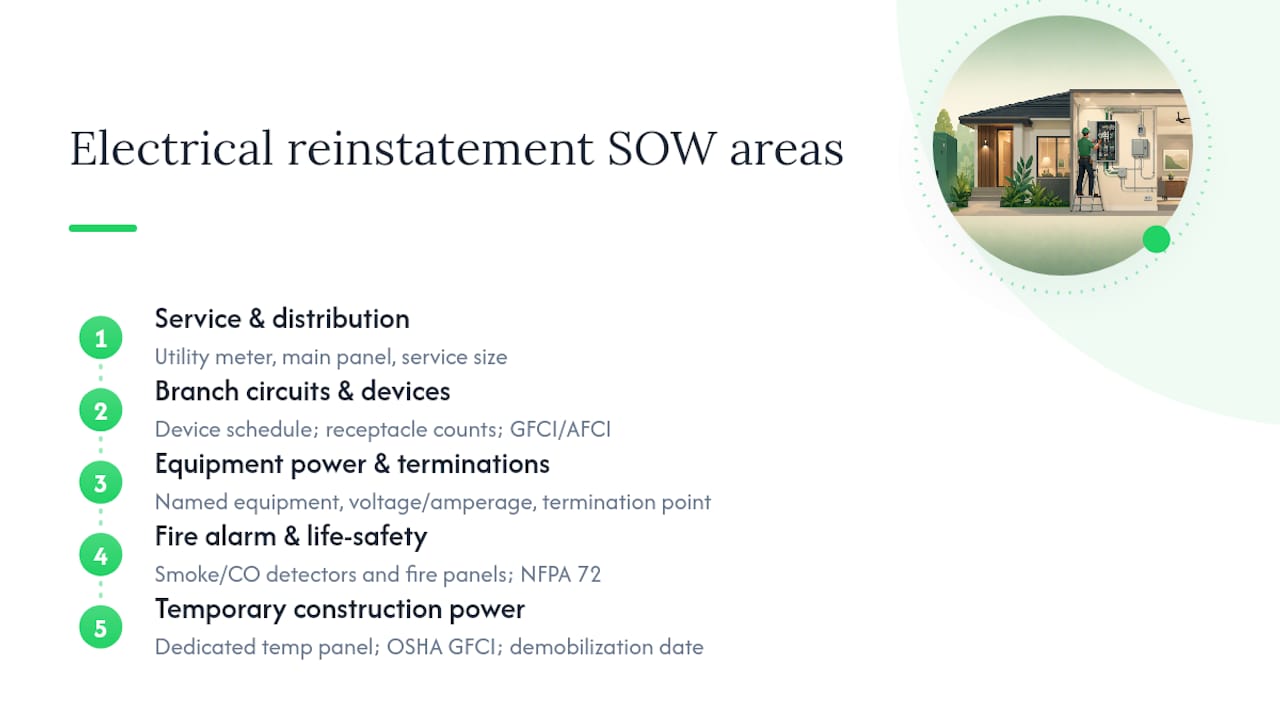 Electrical reinstatement SOW areas

1 Service & distribution
Utility meter, main panel, service size

2 Branch circuits & devices
Device schedule; receptacle counts; GFCI/AFCI

3 Equipment power & terminations
Named equipment, voltage/amperage, termination point

4 Fire alarm & life-safety
Smoke/CO detectors and fire panels; NFPA 72

5 Temporary construction power
Dedicated temp panel; OSHA GFCI; demobilization date